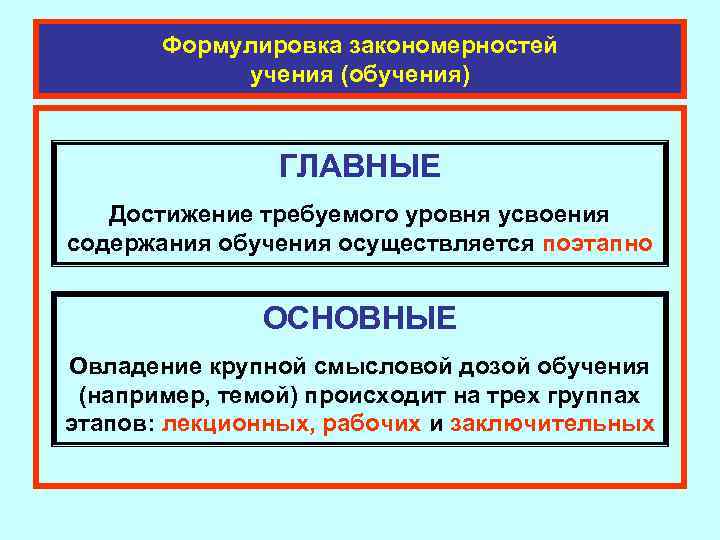 Формулировка закономерностей учения (обучения)

ГЛАВНЫЕ

Достижение требуемого уровня усвоения содержания обучения осуществляется поэтапно

ОСНОВНЫЕ

Овладение крупной смысловой дозой обучения (например, темой) происходит на трех группах этапов: лекционных, рабочих и заключительных